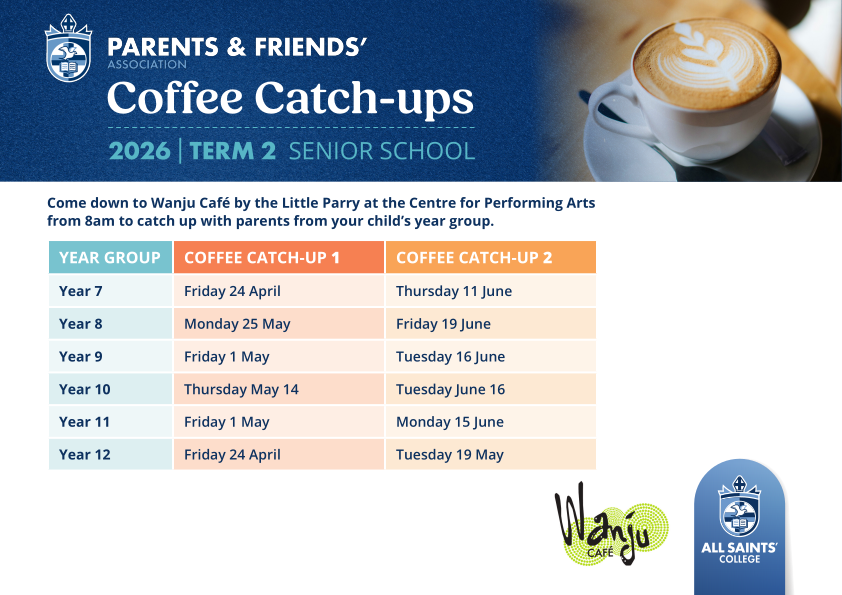 PARENTS & FRIENDS'
ASSOCIATION
Coffee Catch-ups
2026 | TERM 2 SENIOR SCHOOL

Come down to Wanju Café by the Little Parry at the Centre for Performing Arts from 8am to catch up with parents from your child's year group.

| YEAR GROUP | COFFEE CATCH-UP 1 | COFFEE CATCH-UP 2 |
|---|---|---|
| Year 7 | Friday 24 April | Thursday 11 June |
| Year 8 | Monday 25 May | Friday 19 June |
| Year 9 | Friday 1 May | Tuesday 16 June |
| Year 10 | Thursday May 14 | Tuesday June 16 |
| Year 11 | Friday 1 May | Monday 15 June |
| Year 12 | Friday 24 April | Tuesday 19 May |

Wanju
CAFÉ

ALL SAINTS'
COLLEGE